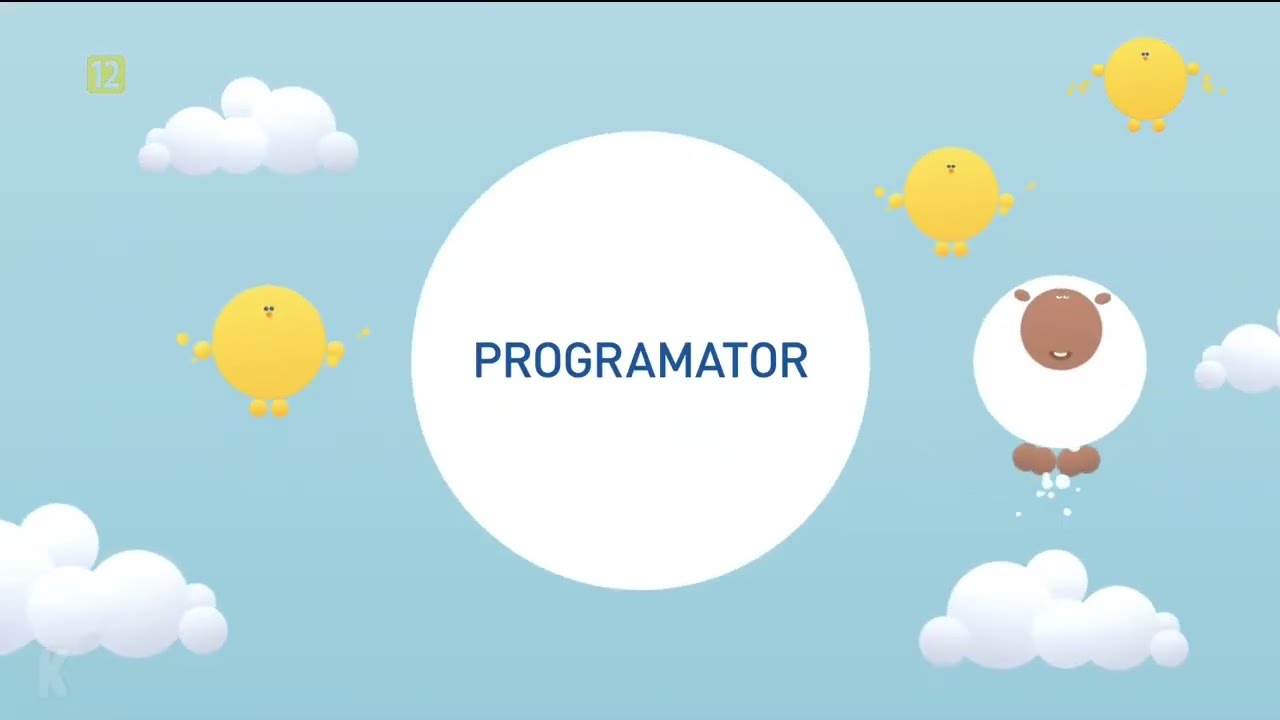 12

PROGRAMATOR

K